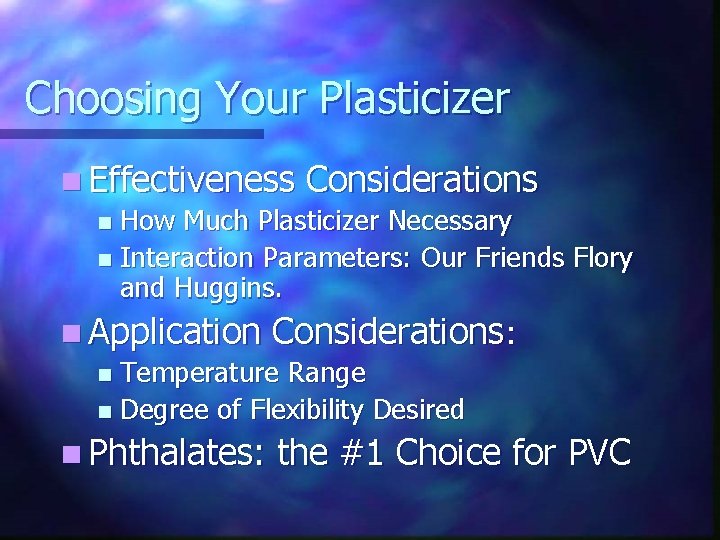 Choosing Your Plasticizer

Effectiveness Considerations

How Much Plasticizer Necessary

Interaction Parameters: Our Friends Flory and Huggins.

Application Considerations:

Temperature Range

Degree of Flexibility Desired

Phthalates: the #1 Choice for PVC